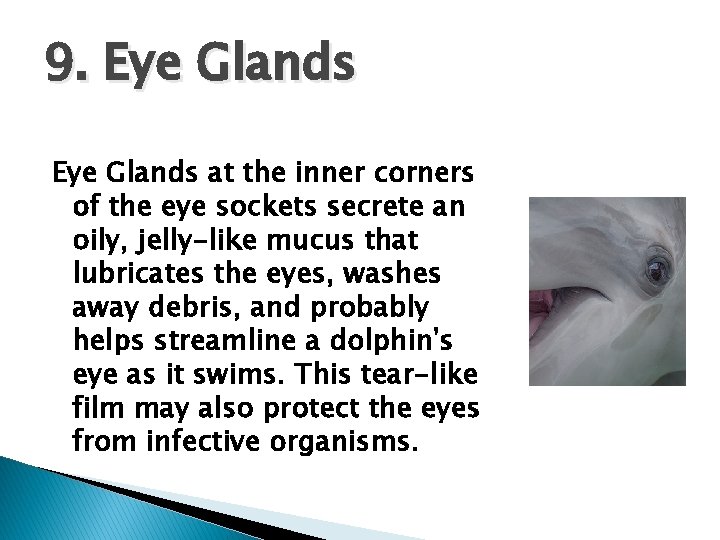 9. Eye Glands

Eye Glands at the inner corners of the eye sockets secrete an oily, jelly-like mucus that lubricates the eyes, washes away debris, and probably helps streamline a dolphin's eye as it swims. This tear-like film may also protect the eyes from infective organisms.